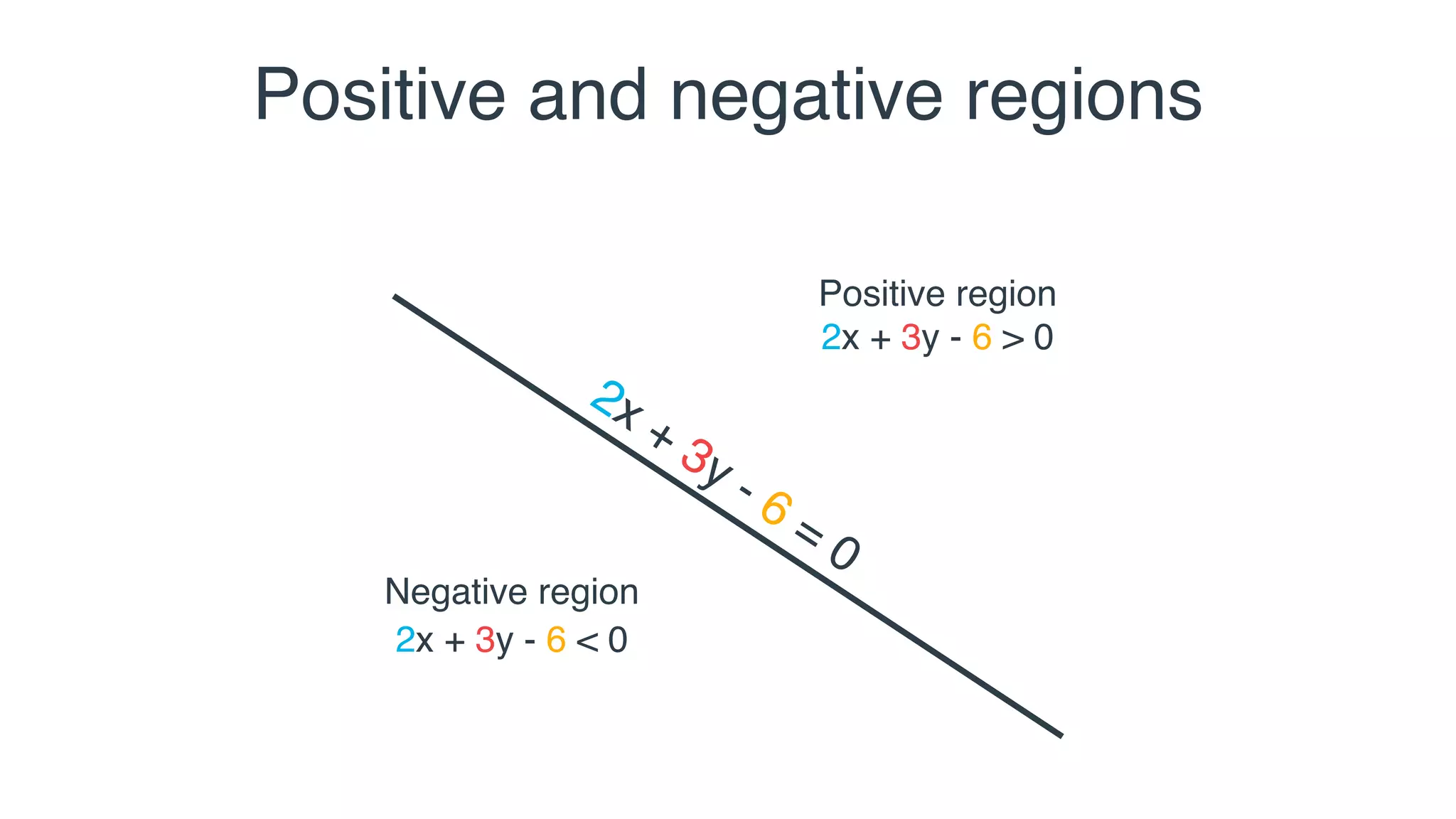 Positive and negative regions

Positive region
$2x + 3y - 6 > 0$

$2x + 3y - 6 = 0$

Negative region
$2x + 3y - 6 < 0$